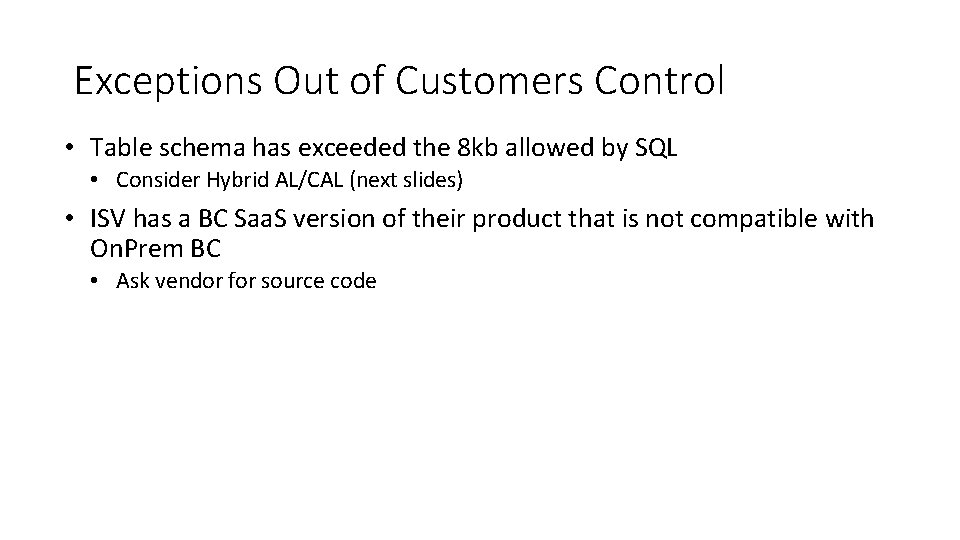 Exceptions Out of Customers Control

• Table schema has exceeded the 8kb allowed by SQL

• Consider Hybrid AL/CAL (next slides)

• ISV has a BC SaaS version of their product that is not compatible with OnPrem BC

• Ask vendor for source code